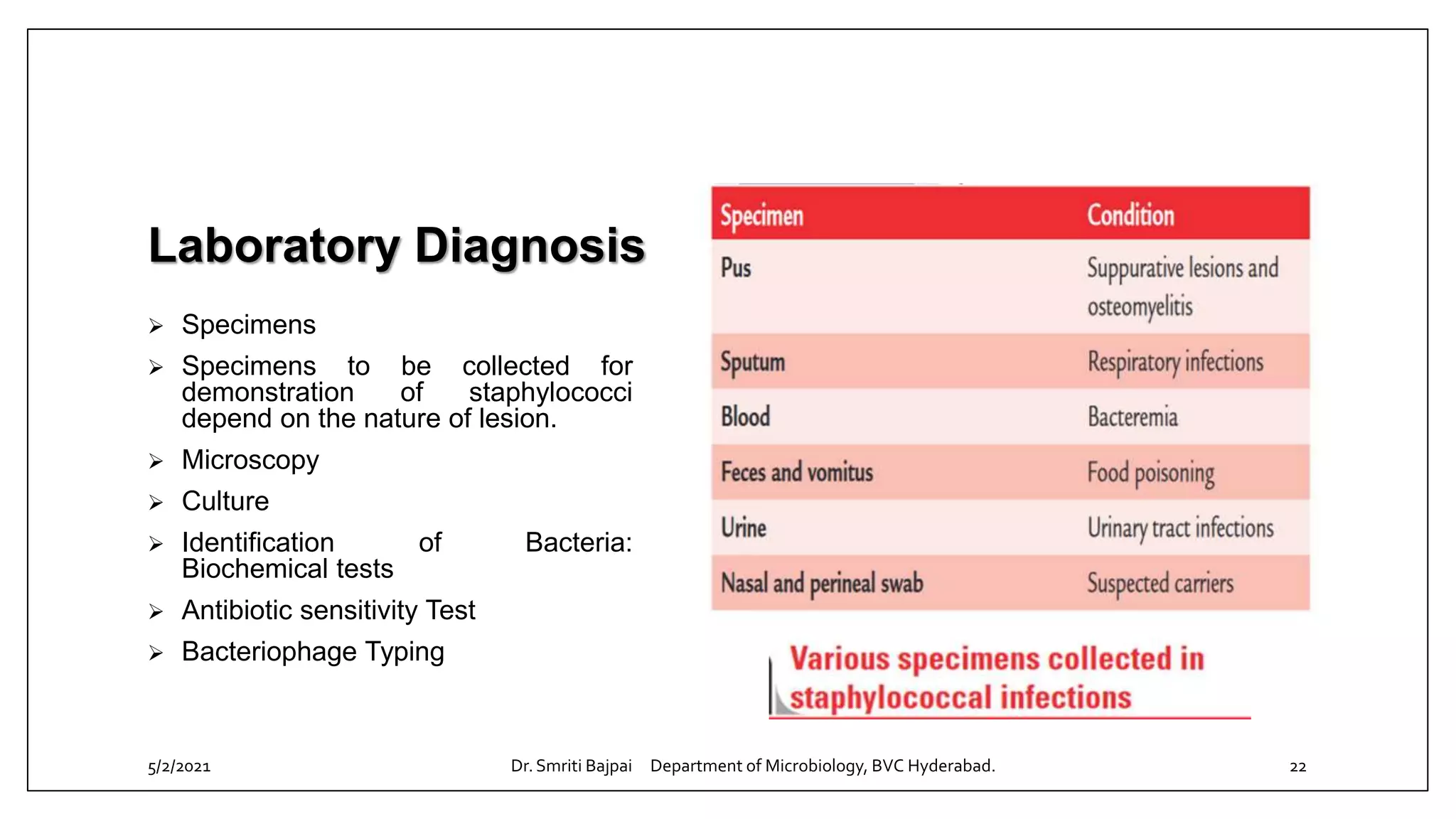 Laboratory Diagnosis

➢ Specimens

➢ Specimens to be collected for demonstration of staphylococci depend on the nature of lesion.

➢ Microscopy

➢ Culture

➢ Identification of Bacteria: Biochemical tests

➢ Antibiotic sensitivity Test

➢ Bacteriophage Typing

| Specimen | Condition |
|---|---|
| Pus | Suppurative lesions and osteomyelitis |
| Sputum | Respiratory infections |
| Blood | Bacteremia |
| Feces and vomitus | Food poisoning |
| Urine | Urinary tract infections |
| Nasal and perineal swab | Suspected carriers |

Various specimens collected in staphylococcal infections

5/2/2021 Dr. Smriti Bajpai Department of Microbiology, BVC Hyderabad. 22